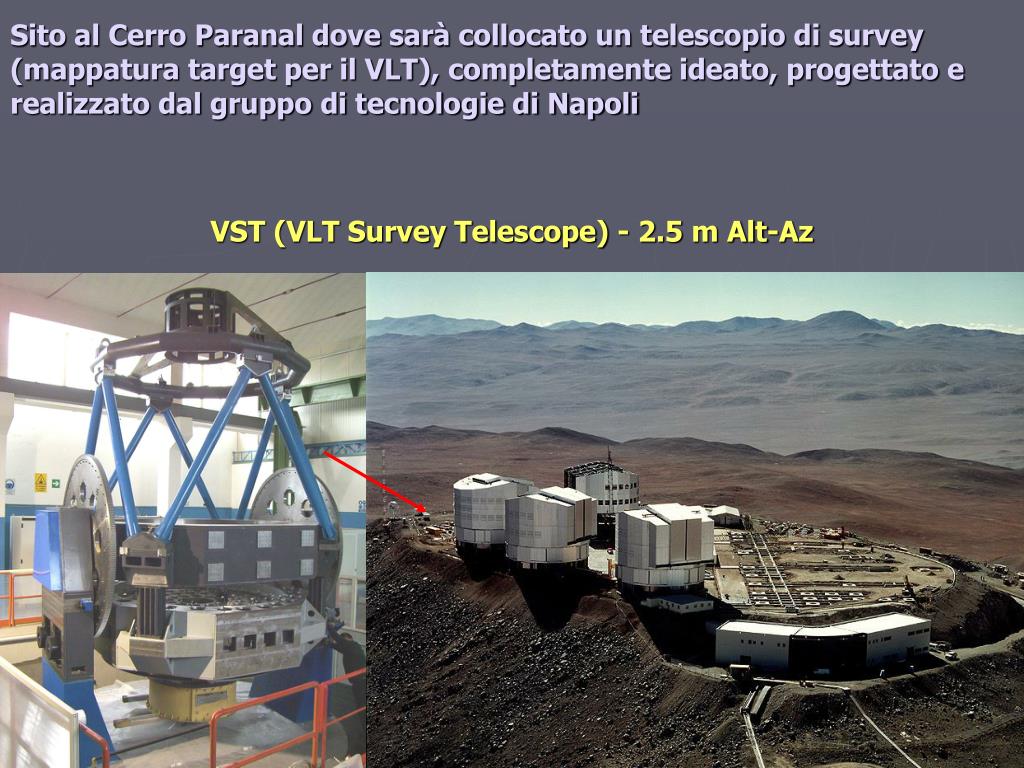 Sito al Cerro Paranal dove sarà collocato un telescopio di survey (mappatura target per il VLT), completamente ideato, progettato e realizzato dal gruppo di tecnologie di Napoli

VST (VLT Survey Telescope) - 2.5 m Alt-Az